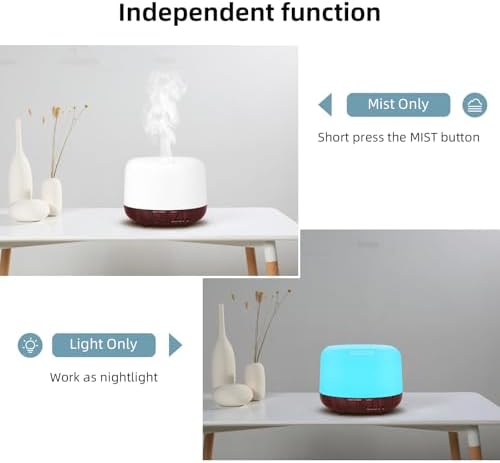 Independent function

Mist Only

Short press the MIST button

Light Only

Work as nightlight